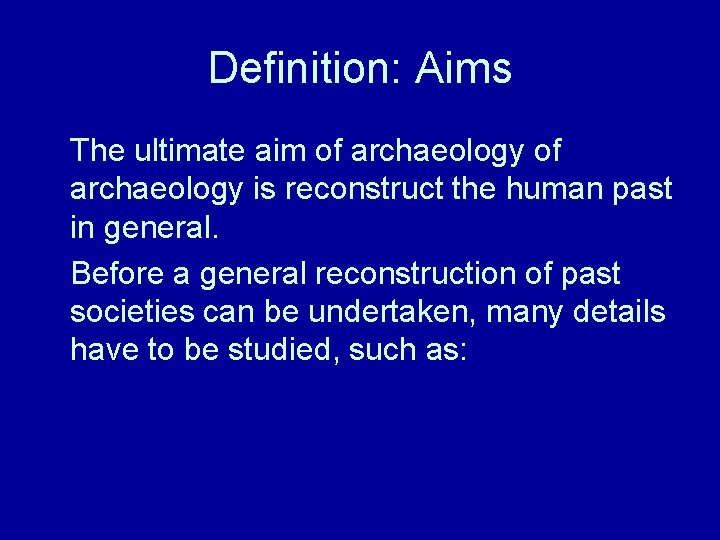 Definition: Aims

The ultimate aim of archaeology of archaeology is reconstruct the human past in general.

Before a general reconstruction of past societies can be undertaken, many details have to be studied, such as: